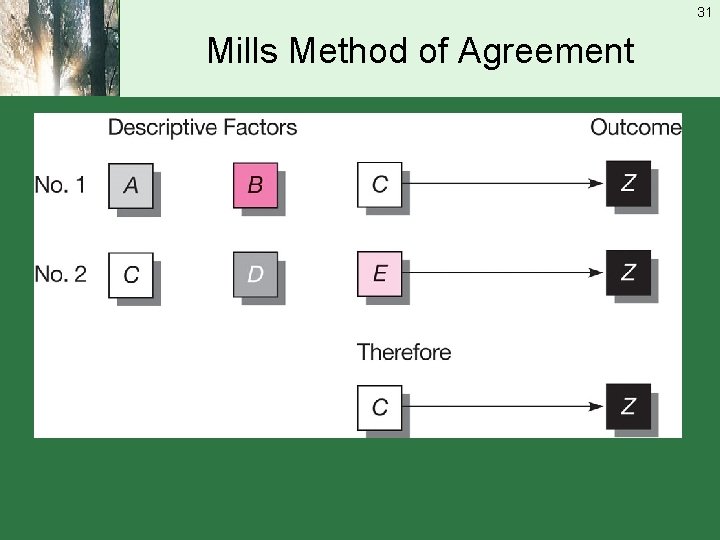 31

Mills Method of Agreement

Descriptive Factors

Outcome

No. 1 A B C Z

No. 2 C D E Z

Therefore

C Z